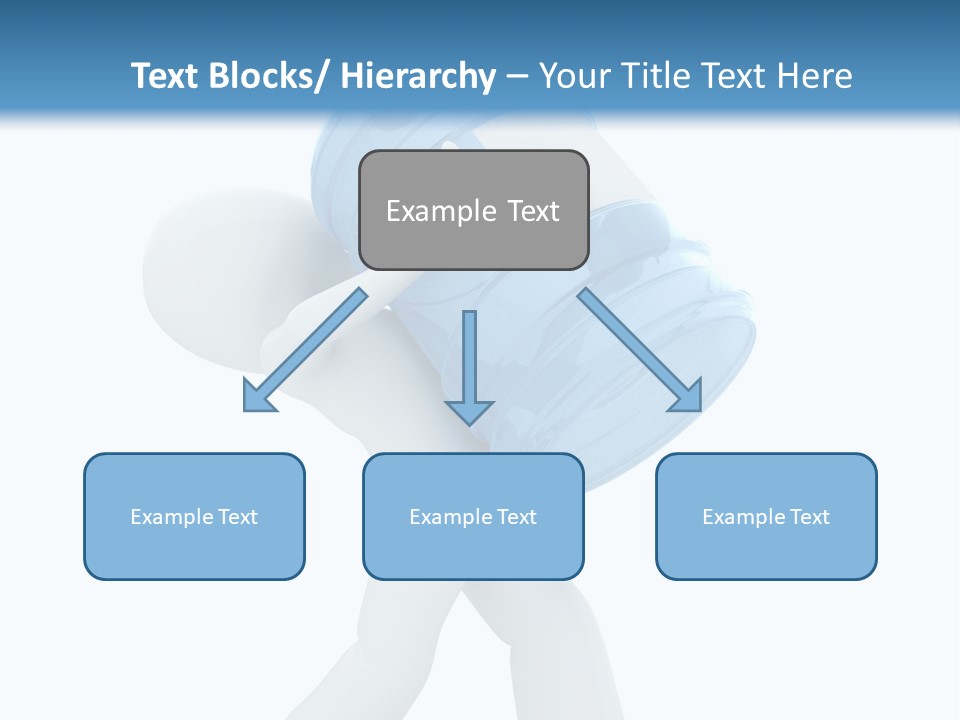 Text Blocks/ Hierarchy – Your Title Text Here

Example Text

Example Text

Example Text

Example Text